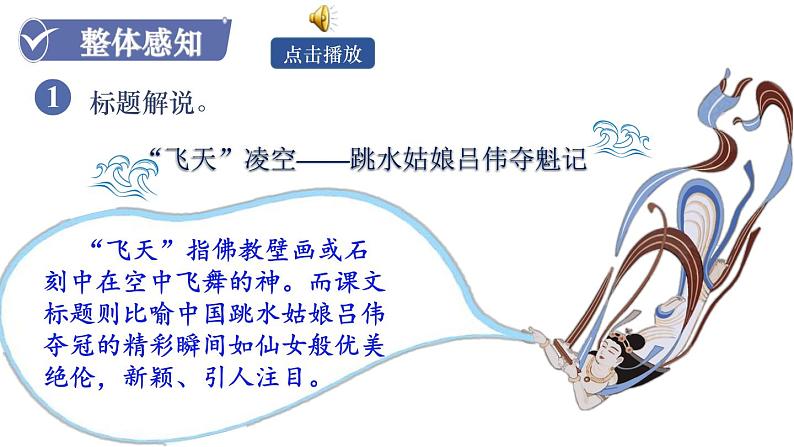 整体感知

点击播放

1 标题解说。

“飞天”凌空——跳水姑娘吕伟夺魁记

“飞天”指佛教壁画或石刻中在空中飞舞的神。而课文标题则比喻中国跳水姑娘吕伟夺冠的精彩瞬间如仙女般优美绝伦，新颖、引人注目。